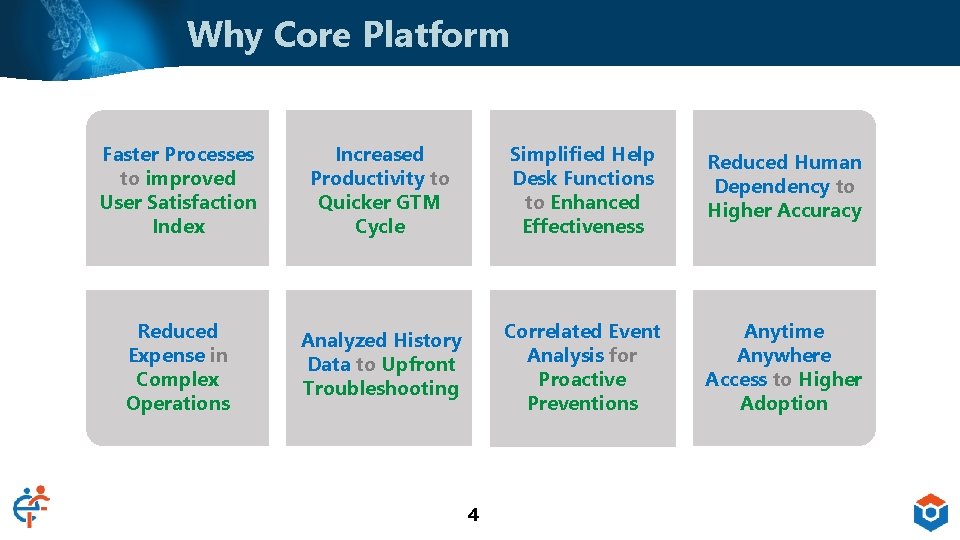 Why Core Platform

Faster Processes to improved User Satisfaction Index

Increased Productivity to Quicker GTM Cycle

Simplified Help Desk Functions to Enhanced Effectiveness

Reduced Human Dependency to Higher Accuracy

Reduced Expense in Complex Operations

Analyzed History Data to Upfront Troubleshooting

Correlated Event Analysis for Proactive Preventions

Anytime Anywhere Access to Higher Adoption

4